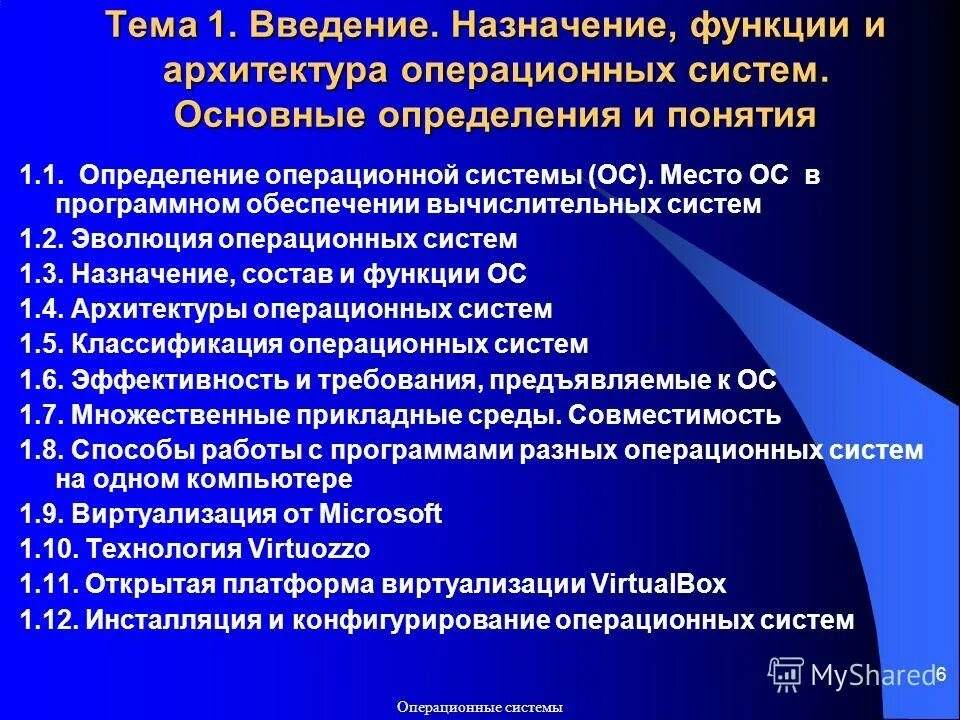 Тема 1. Введение. Назначение, функции и архитектура операционных систем. Основные определения и понятия

1.1. Определение операционной системы (ОС). Место ОС в программном обеспечении вычислительных систем

1.2. Эволюция операционных систем

1.3. Назначение, состав и функции ОС

1.4. Архитектуры операционных систем

1.5. Классификация операционных систем

1.6. Эффективность и требования, предъявляемые к ОС

1.7. Множественные прикладные среды. Совместимость

1.8. Способы работы с программами разных операционных систем на одном компьютере

1.9. Виртуализация от Microsoft

1.10. Технология Virtuozzo

1.11. Открытая платформа виртуализации VirtualBox

1.12. Инсталляция и конфигурирование операционных систем

MyShared 6

Операционные системы